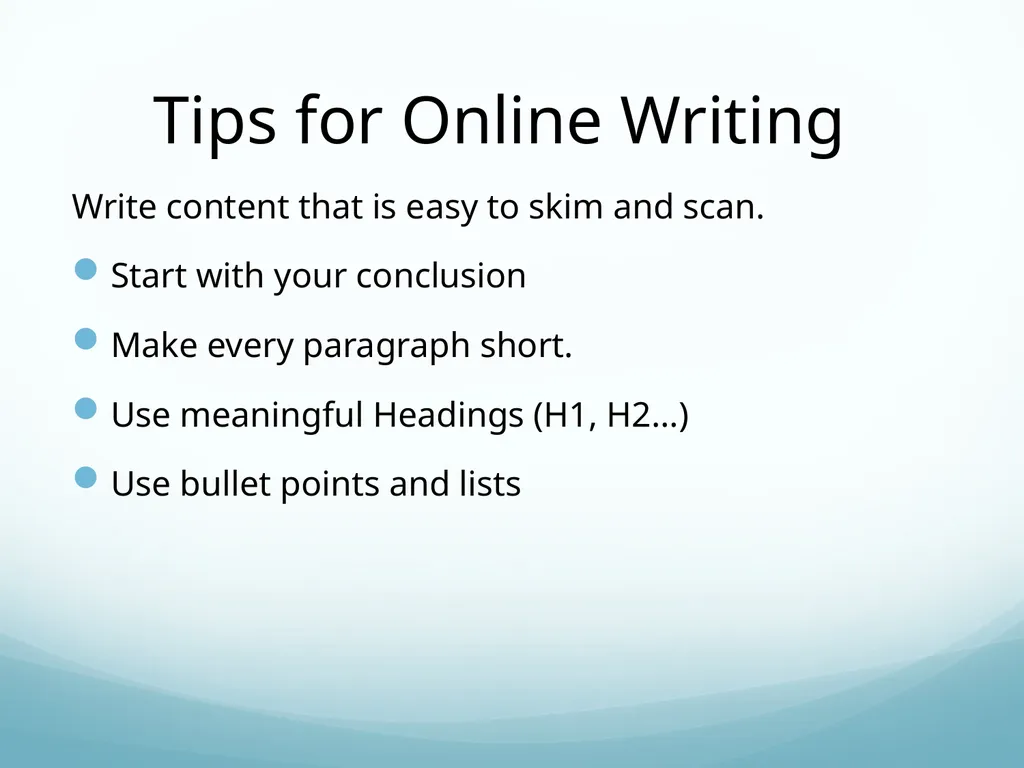 Tips for Online Writing

Write content that is easy to skim and scan.

- Start with your conclusion
- Make every paragraph short.
- Use meaningful Headings (H1, H2…)
- Use bullet points and lists